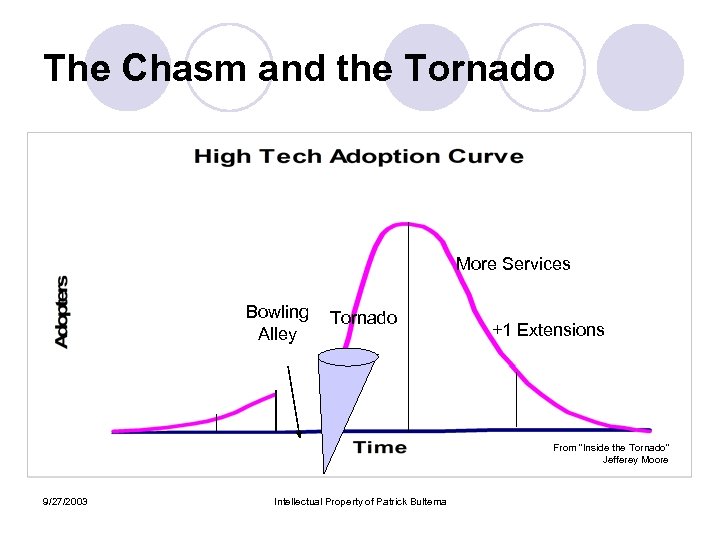 The Chasm and the Tornado

High Tech Adoption Curve

Adopters

Bowling Alley

Tornado

More Services

+1 Extensions

Time

From "Inside the Tornado"
Jefferey Moore

9/27/2003

Intellectual Property of Patrick Bultema